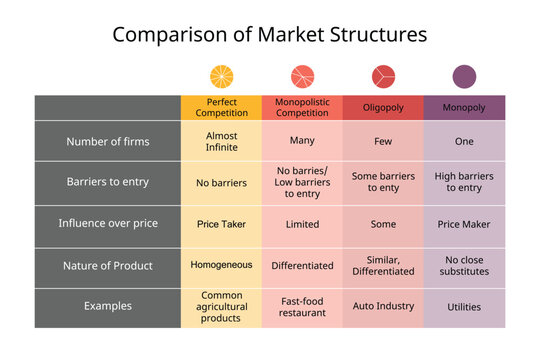 Comparison of Market Structures

| | Perfect Competition | Monopolistic Competition | Oligopoly | Monopoly |
|---|---|---|---|---|
| Number of firms | Almost Infinite | Many | Few | One |
| Barriers to entry | No barriers | No barries/ Low barriers to entry | Some barriers to enty | High barriers to entry |
| Influence over price | Price Taker | Limited | Some | Price Maker |
| Nature of Product | Homogeneous | Differentiated | Similar, Differentiated | No close substitutes |
| Examples | Common agricultural products | Fast-food restaurant | Auto Industry | Utilities |